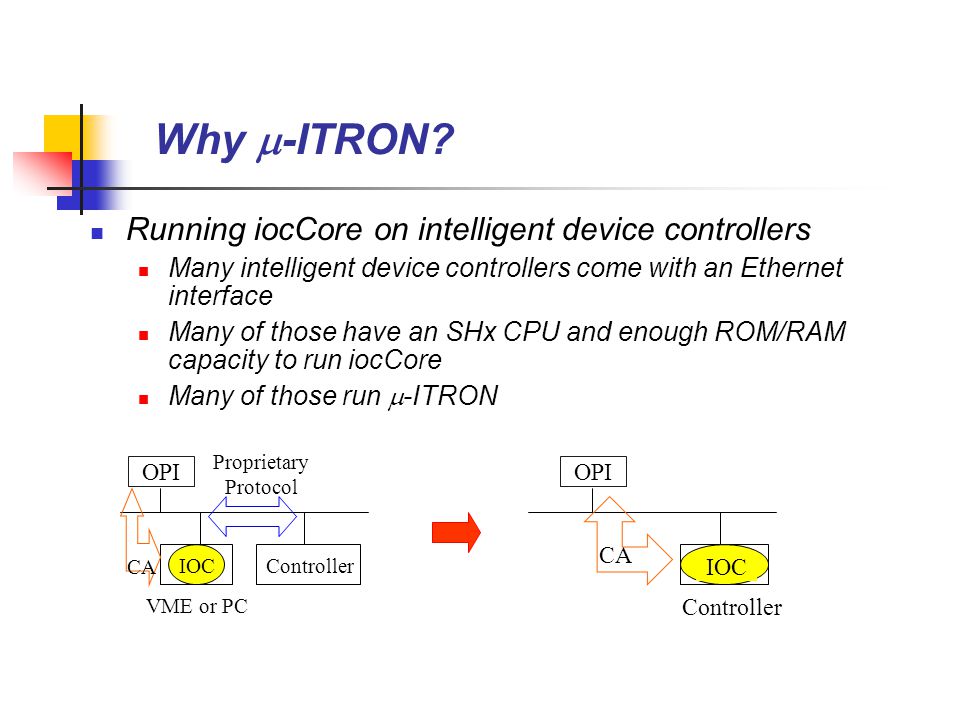 Why $\mu$-ITRON?

Running iocCore on intelligent device controllers

Many intelligent device controllers come with an Ethernet interface

Many of those have an SHx CPU and enough ROM/RAM capacity to run iocCore

Many of those run $\mu$-ITRON

OPI

Proprietary Protocol

CA

IOC

Controller

VME or PC

OPI

CA

IOC

Controller